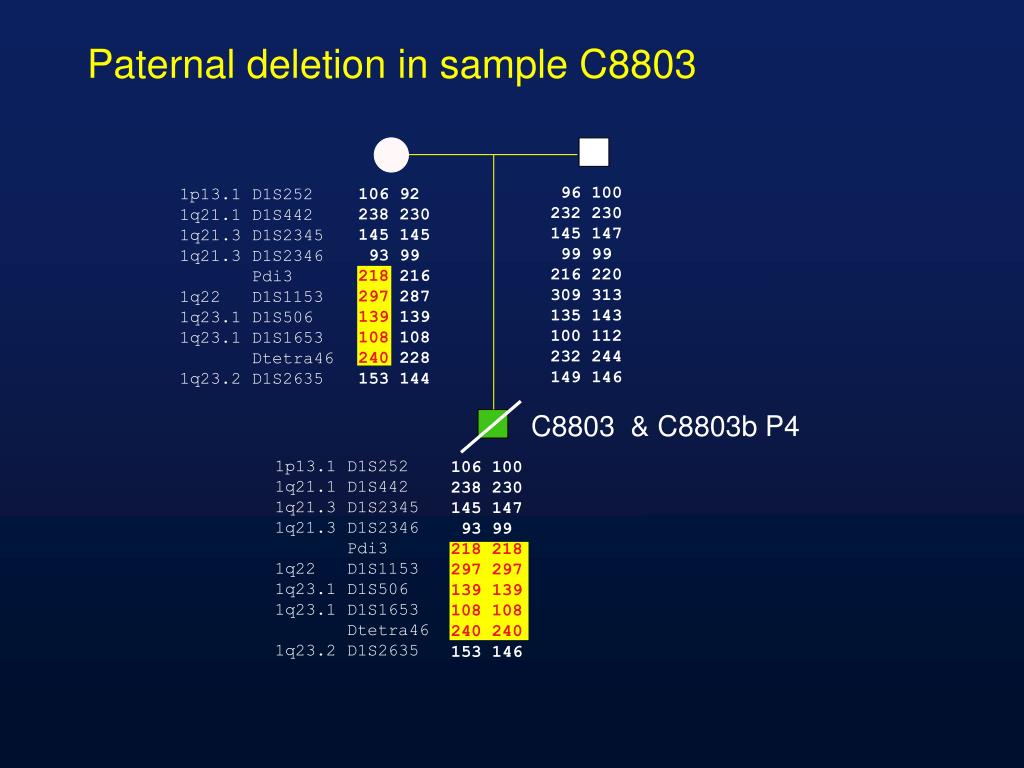 Paternal deletion in sample C8803

| | | | |
|---|---|---|---|
| 1p13.1 | D1S252 | 106 | 92 |
| 1q21.1 | D1S442 | 238 | 230 |
| 1q21.3 | D1S2345 | 145 | 145 |
| 1q21.3 | D1S2346 | 93 | 99 |
| | Pdi3 | 218 | 216 |
| 1q22 | D1S1153 | 297 | 287 |
| 1q23.1 | D1S506 | 139 | 139 |
| 1q23.1 | D1S1653 | 108 | 108 |
| | Dtetra46 | 240 | 228 |
| 1q23.2 | D1S2635 | 153 | 144 |

| | |
|---|---|
| 96 | 100 |
| 232 | 230 |
| 145 | 147 |
| 99 | 99 |
| 216 | 220 |
| 309 | 313 |
| 135 | 143 |
| 100 | 112 |
| 232 | 244 |
| 149 | 146 |

C8803 & C8803b P4

| | | | |
|---|---|---|---|
| 1p13.1 | D1S252 | 106 | 100 |
| 1q21.1 | D1S442 | 238 | 230 |
| 1q21.3 | D1S2345 | 145 | 147 |
| 1q21.3 | D1S2346 | 93 | 99 |
| | Pdi3 | 218 | 218 |
| 1q22 | D1S1153 | 297 | 297 |
| 1q23.1 | D1S506 | 139 | 139 |
| 1q23.1 | D1S1653 | 108 | 108 |
| | Dtetra46 | 240 | 240 |
| 1q23.2 | D1S2635 | 153 | 146 |